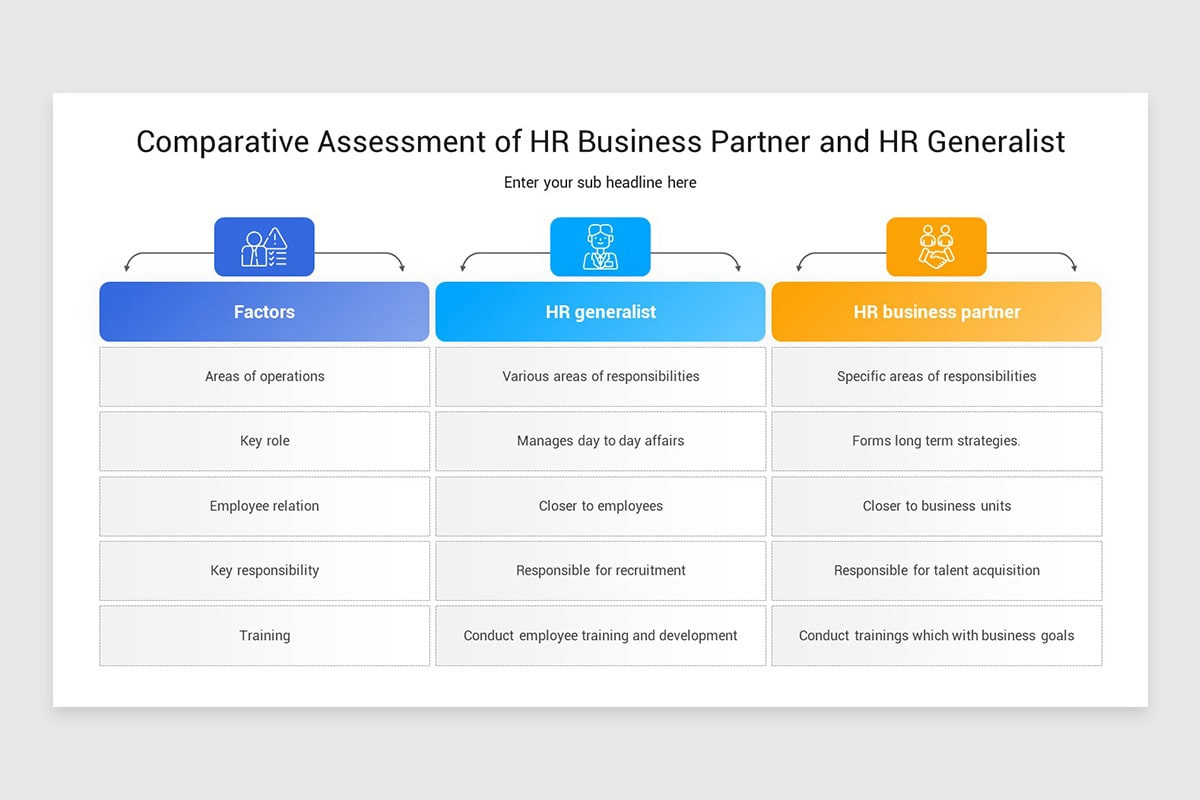 Comparative Assessment of HR Business Partner and HR Generalist

Enter your sub headline here

| Factors | HR generalist | HR business partner |
|---|---|---|
| Areas of operations | Various areas of responsibilities | Specific areas of responsibilities |
| Key role | Manages day to day affairs | Forms long term strategies. |
| Employee relation | Closer to employees | Closer to business units |
| Key responsibility | Responsible for recruitment | Responsible for talent acquisition |
| Training | Conduct employee training and development | Conduct trainings which with business goals |